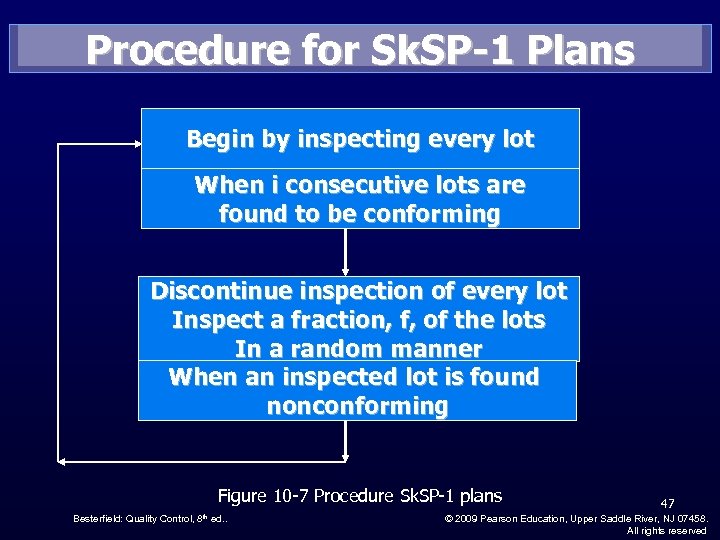 Procedure for SkSP-1 Plans

Begin by inspecting every lot

When i consecutive lots are found to be conforming

Discontinue inspection of every lot
Inspect a fraction, f, of the lots
In a random manner

When an inspected lot is found nonconforming

Figure 10-7 Procedure SkSP-1 plans

47

Besterfield: Quality Control, 8$^{th}$ ed..

© 2009 Pearson Education, Upper Saddle River, NJ 07458. All rights reserved